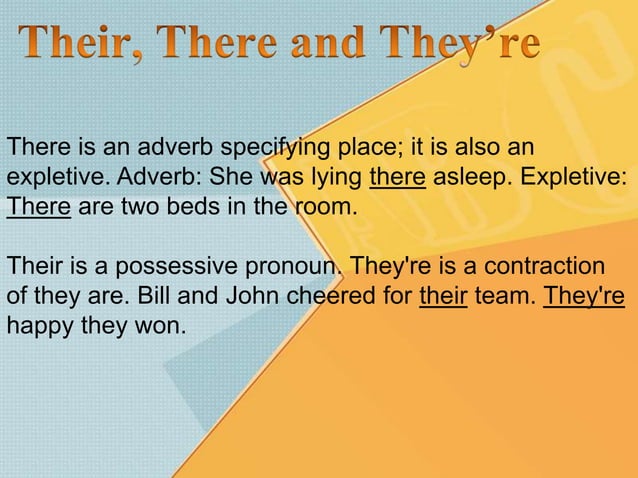 Their, There and They're

There is an adverb specifying place; it is also an expletive. Adverb: She was lying there asleep. Expletive: There are two beds in the room.

Their is a possessive pronoun. They're is a contraction of they are. Bill and John cheered for their team. They're happy they won.